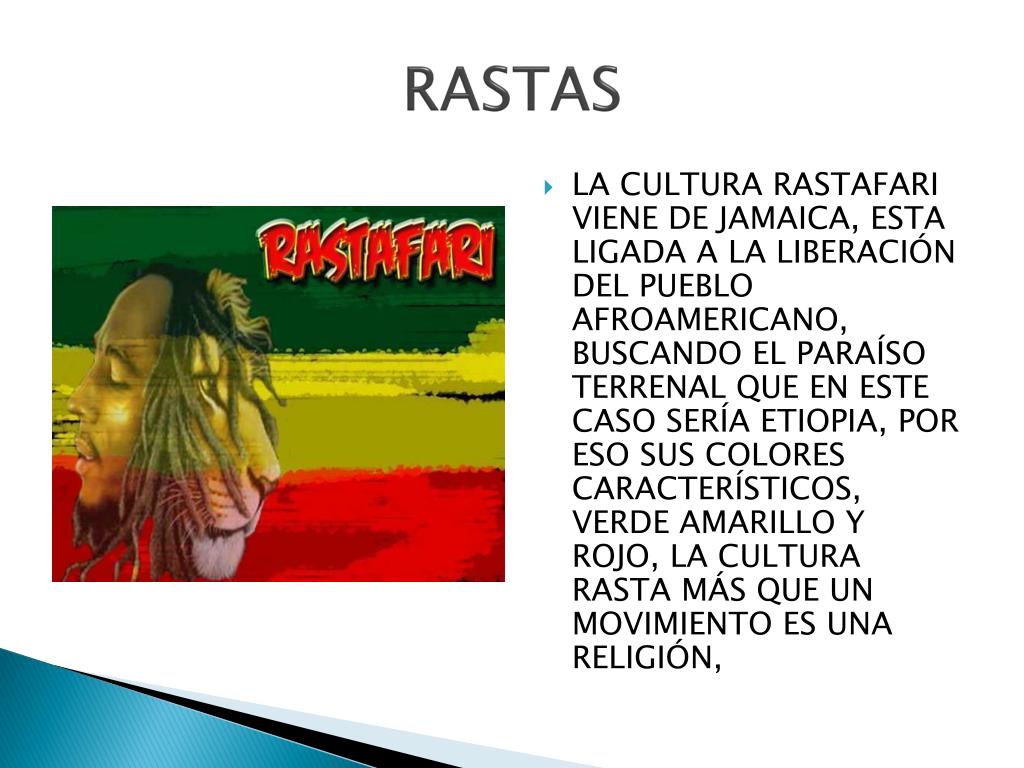 RASTAS

RASTAFARI

LA CULTURA RASTAFARI VIENE DE JAMAICA, ESTA LIGADA A LA LIBERACIÓN DEL PUEBLO AFROAMERICANO, BUSCANDO EL PARAÍSO TERRENAL QUE EN ESTE CASO SERÍA ETIOPIA, POR ESO SUS COLORES CARACTERÍSTICOS, VERDE AMARILLO Y ROJO, LA CULTURA RASTA MÁS QUE UN MOVIMIENTO ES UNA RELIGIÓN,